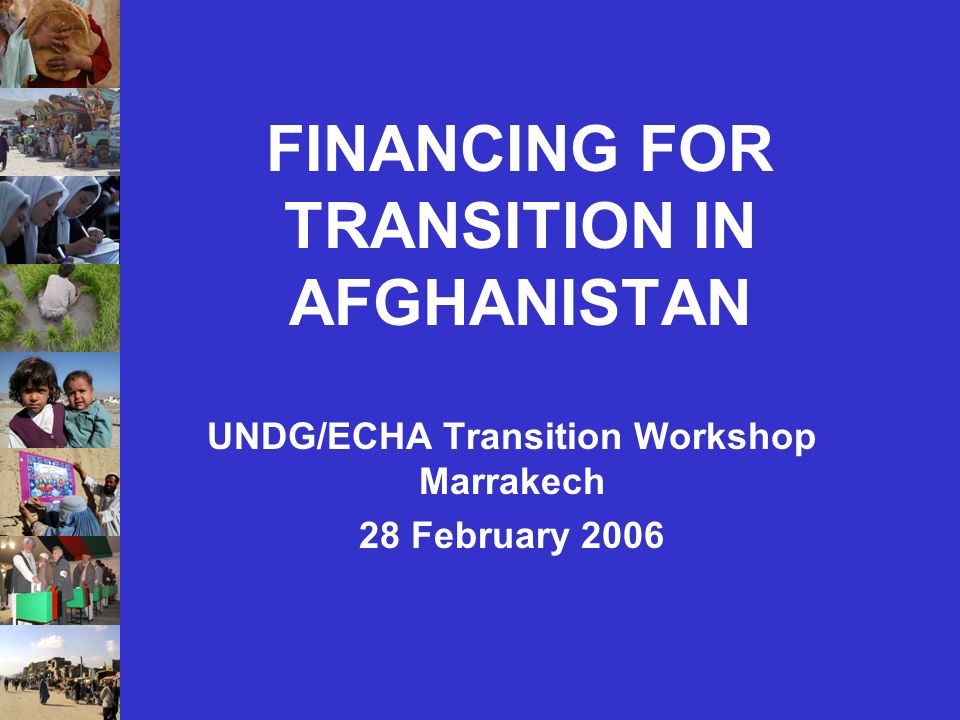 FINANCING FOR TRANSITION IN AFGHANISTAN

UNDG/ECHA Transition Workshop
Marrakech
28 February 2006